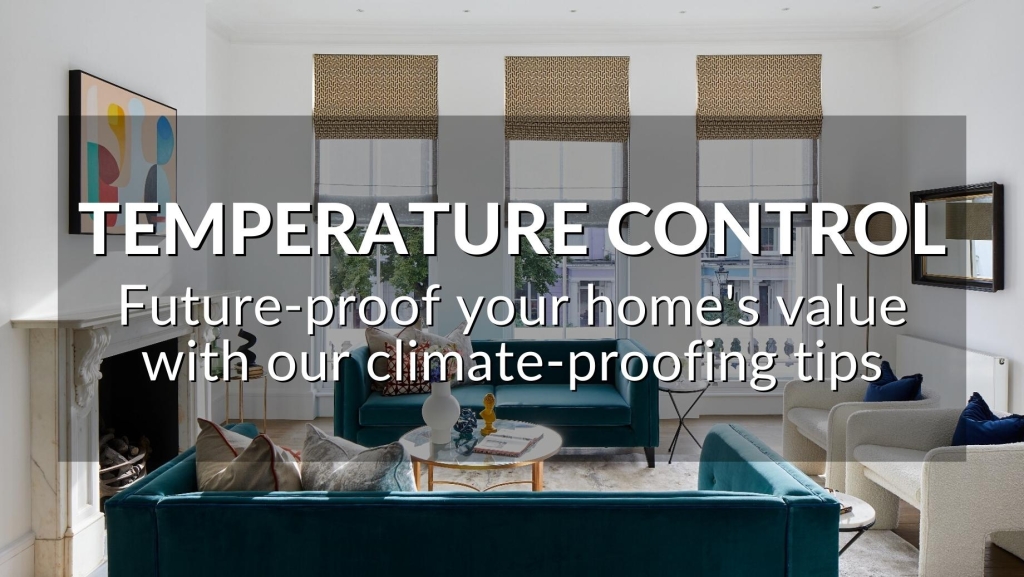 TEMPERATURE CONTROL

Future-proof your home's value with our climate-proofing tips